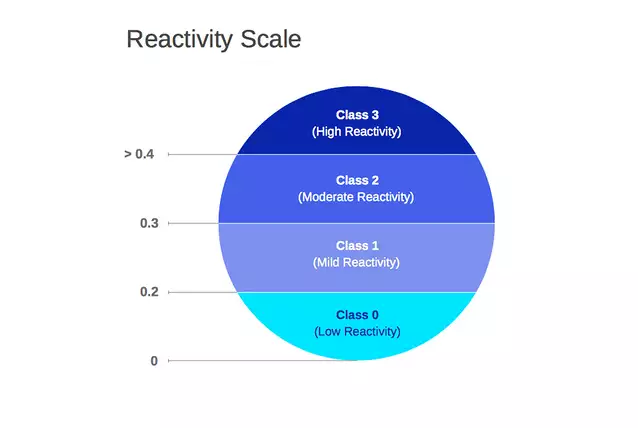 Reactivity Scale

Class 3
(High Reactivity)

> 0.4

Class 2
(Moderate Reactivity)

0.3

Class 1
(Mild Reactivity)

0.2

Class 0
(Low Reactivity)

0